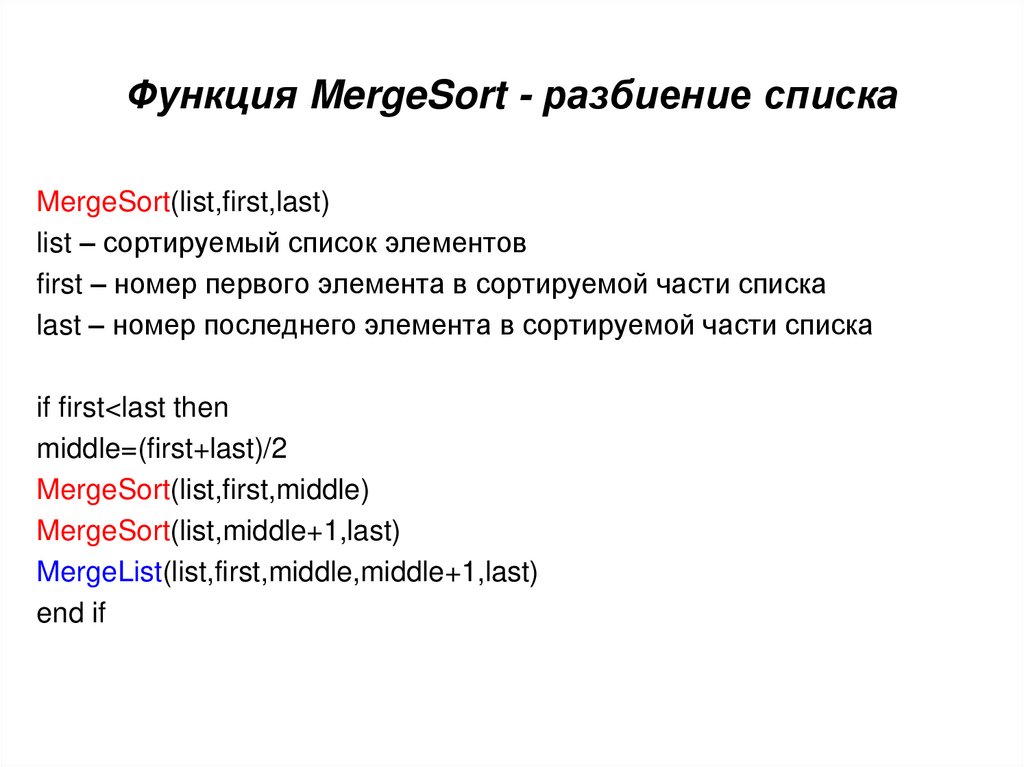 Функция MergeSort - разбиение списка

MergeSort(list,first,last)
list – сортируемый список элементов
first – номер первого элемента в сортируемой части списка
last – номер последнего элемента в сортируемой части списка

if first<last then
middle=(first+last)/2
MergeSort(list,first,middle)
MergeSort(list,middle+1,last)
MergeList(list,first,middle,middle+1,last)
end if